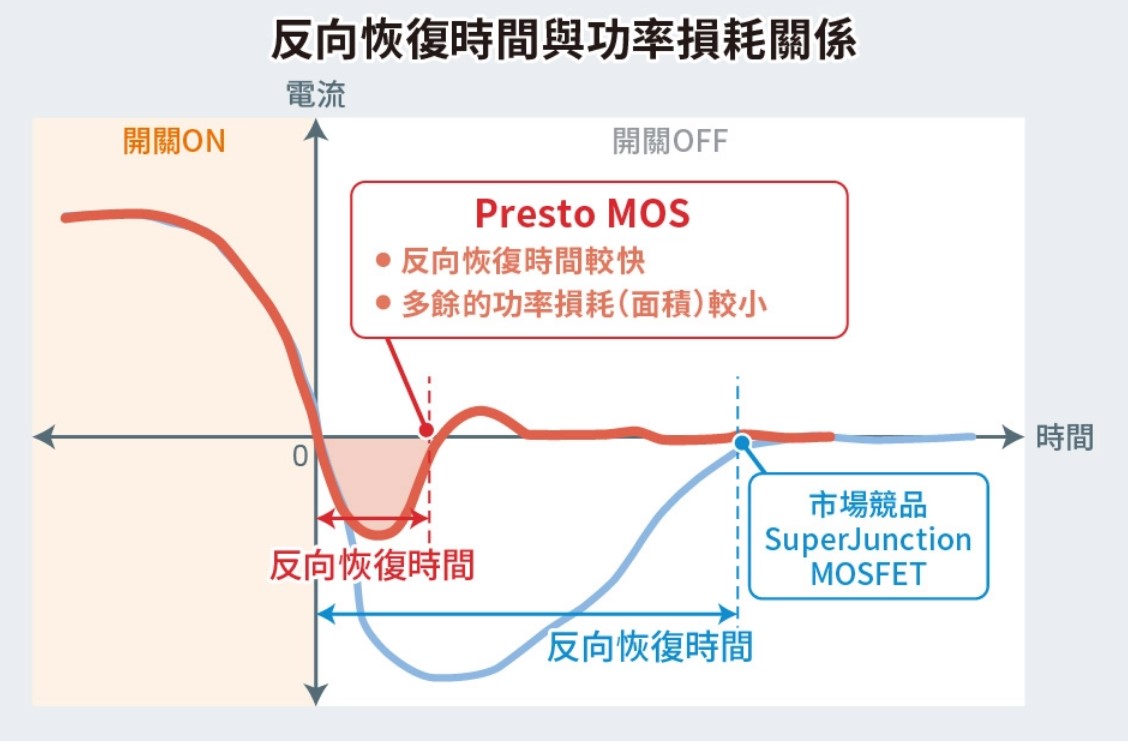 反向恢復時間與功率損耗關係

電流

開關ON

開關OFF

Presto MOS
● 反向恢復時間較快
● 多餘的功率損耗(面積)較小

0

時間

反向恢復時間

市場競品
SuperJunction
MOSFET

反向恢復時間